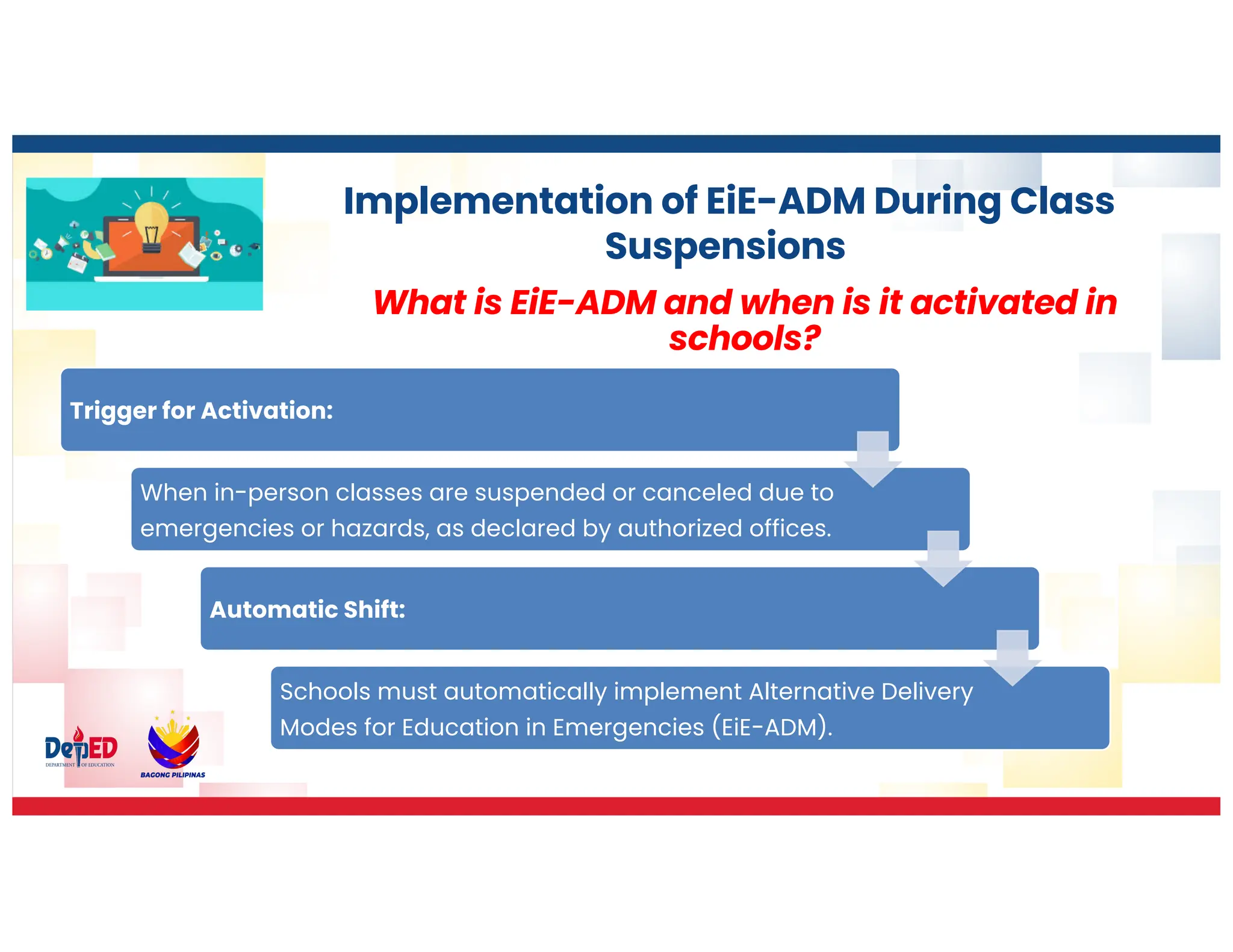 Implementation of EiE-ADM During Class Suspensions

What is EiE-ADM and when is it activated in schools?

Trigger for Activation:

When in-person classes are suspended or canceled due to emergencies or hazards, as declared by authorized offices.

Automatic Shift:

Schools must automatically implement Alternative Delivery Modes for Education in Emergencies (EiE-ADM).

DepED
DEPARTMENT OF EDUCATION

BAGONG PILIPINAS